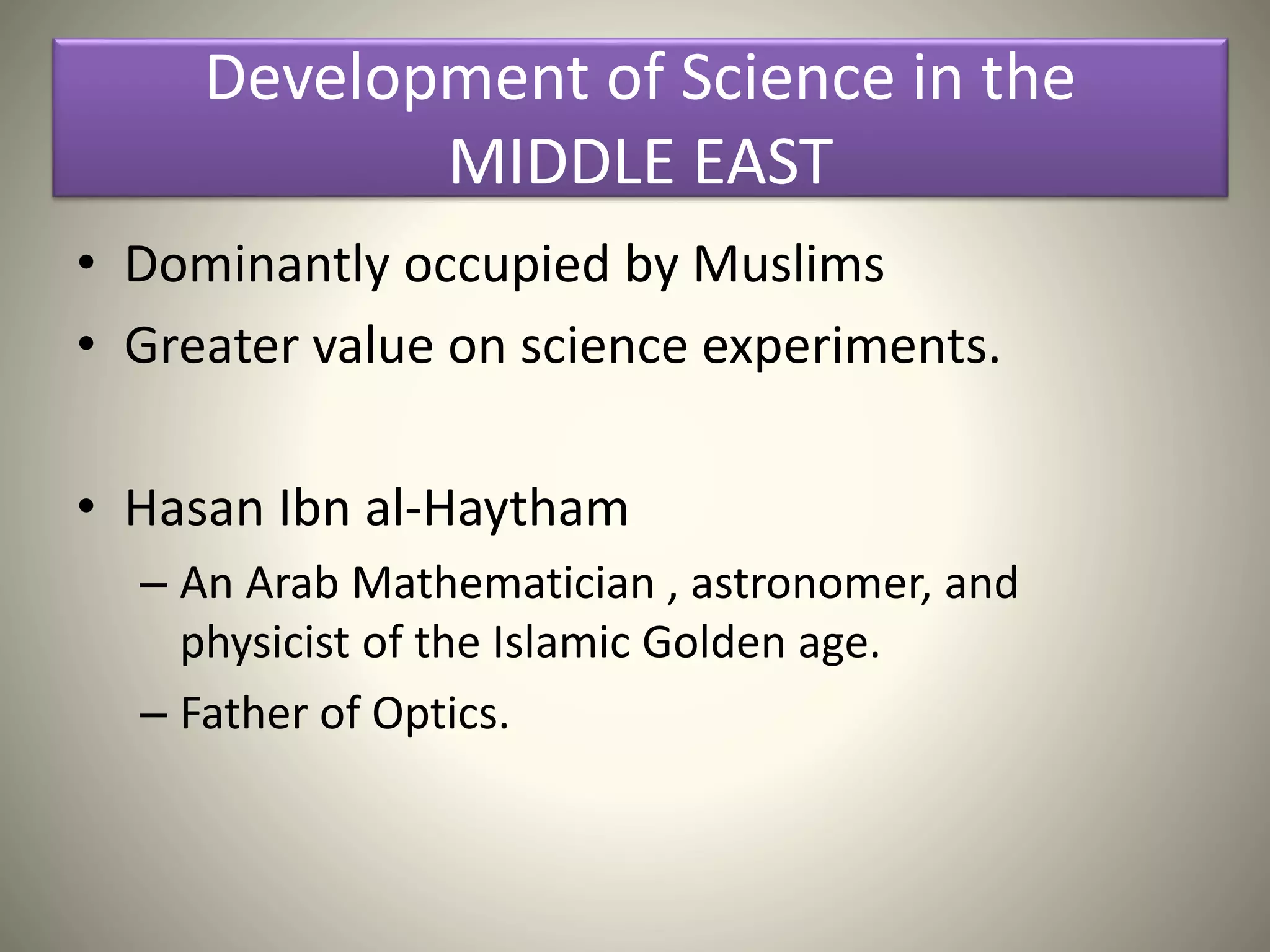 Development of Science in the MIDDLE EAST

• Dominantly occupied by Muslims
• Greater value on science experiments.

• Hasan Ibn al-Haytham
– An Arab Mathematician , astronomer, and physicist of the Islamic Golden age.
– Father of Optics.